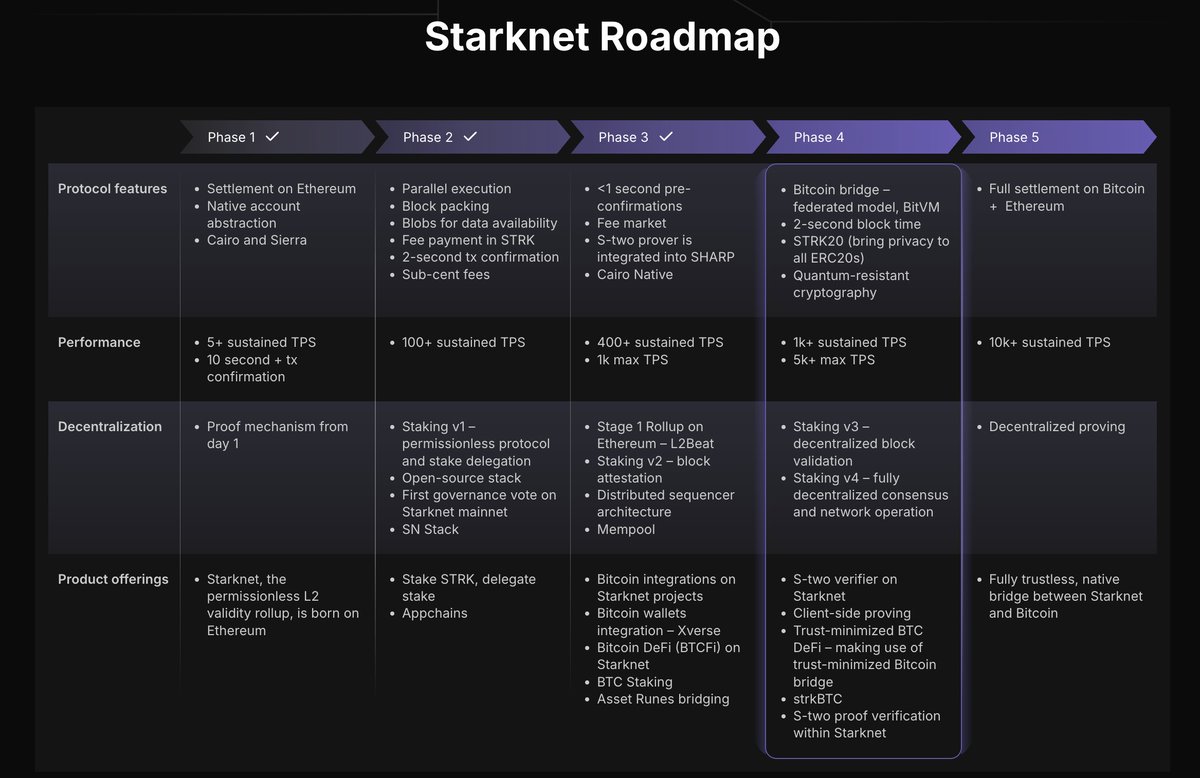 Starknet Roadmap

| | Phase 1 ✓ | Phase 2 ✓ | Phase 3 ✓ | Phase 4 | Phase 5 |
|---|---|---|---|---|---|
| Protocol features | • Settlement on Ethereum • Native account abstraction • Cairo and Sierra | • Parallel execution • Block packing • Blobs for data availability • Fee payment in STRK • 2-second tx confirmation • Sub-cent fees | • <1 second pre-confirmations • Fee market • S-two prover is integrated into SHARP • Cairo Native | • Bitcoin bridge – federated model, BitVM • 2-second block time • STRK20 (bring privacy to all ERC20s) • Quantum-resistant cryptography | • Full settlement on Bitcoin + Ethereum |
| Performance | • 5+ sustained TPS • 10 second + tx confirmation | • 100+ sustained TPS | • 400+ sustained TPS • 1k max TPS | • 1k+ sustained TPS • 5k+ max TPS | • 10k+ sustained TPS |
| Decentralization | • Proof mechanism from day 1 | • Staking v1 – permissionless protocol and stake delegation • Open-source stack • First governance vote on Starknet mainnet • SN Stack | • Stage 1 Rollup on Ethereum – L2Beat • Staking v2 – block attestation • Distributed sequencer architecture • Mempool | • Staking v3 – decentralized block validation • Staking v4 – fully decentralized consensus and network operation | • Decentralized proving |
| Product offerings | • Starknet, the permissionless L2 validity rollup, is born on Ethereum | • Stake STRK, delegate stake • Appchains | • Bitcoin integrations on Starknet projects • Bitcoin wallets integration – Xverse • Bitcoin DeFi (BTCFi) on Starknet • BTC Staking • Asset Runes bridging | • S-two verifier on Starknet • Client-side proving • Trust-minimized BTC DeFi – making use of trust-minimized Bitcoin bridge • strkBTC • S-two proof verification within Starknet | • Fully trustless, native bridge between Starknet and Bitcoin |